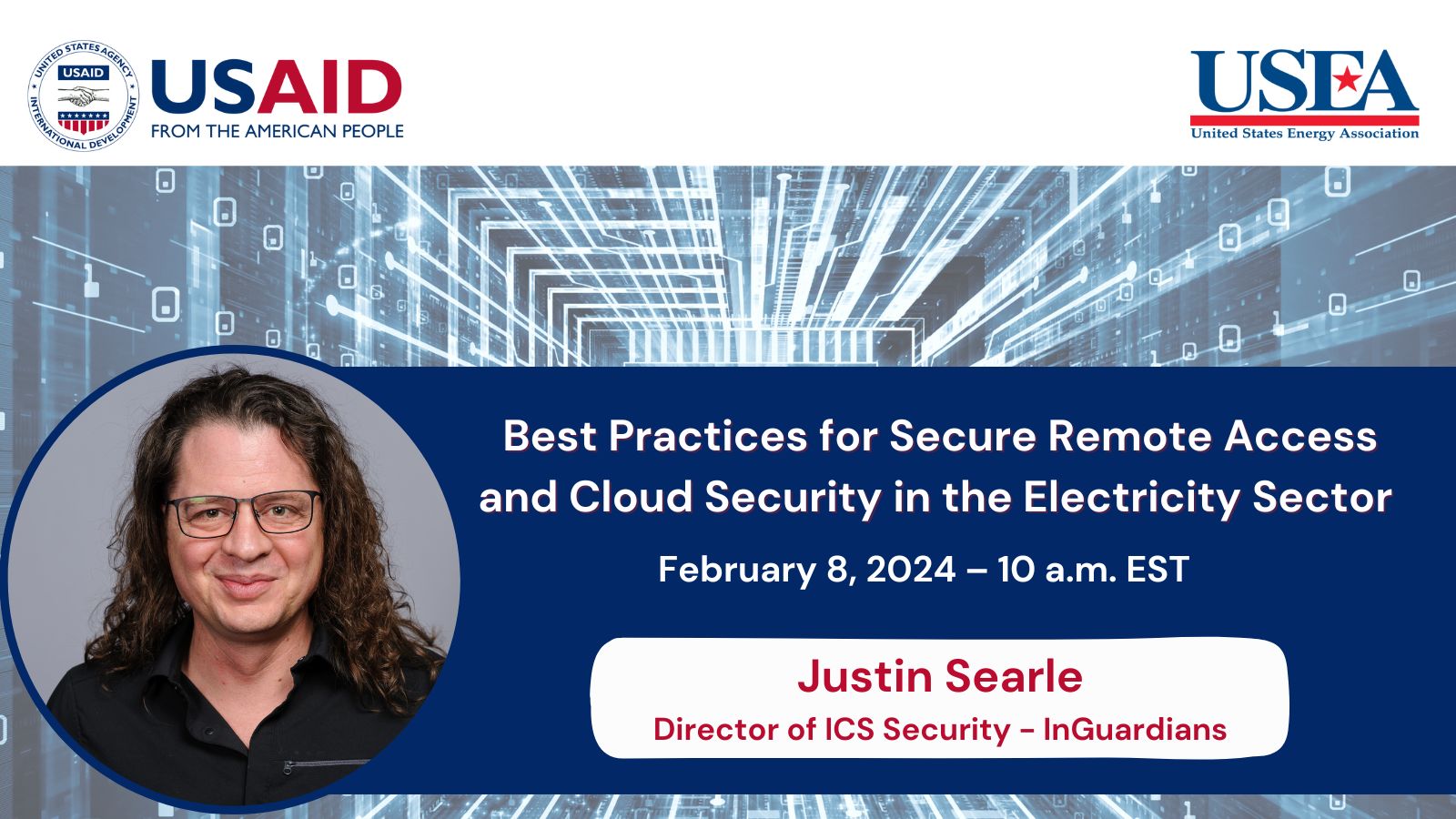 UNITED STATES AGENCY INTERNATIONAL DEVELOPMENT
USAID
USAID
FROM THE AMERICAN PEOPLE

USEA
United States Energy Association

Best Practices for Secure Remote Access and Cloud Security in the Electricity Sector

February 8, 2024 – 10 a.m. EST

Justin Searle
Director of ICS Security - InGuardians